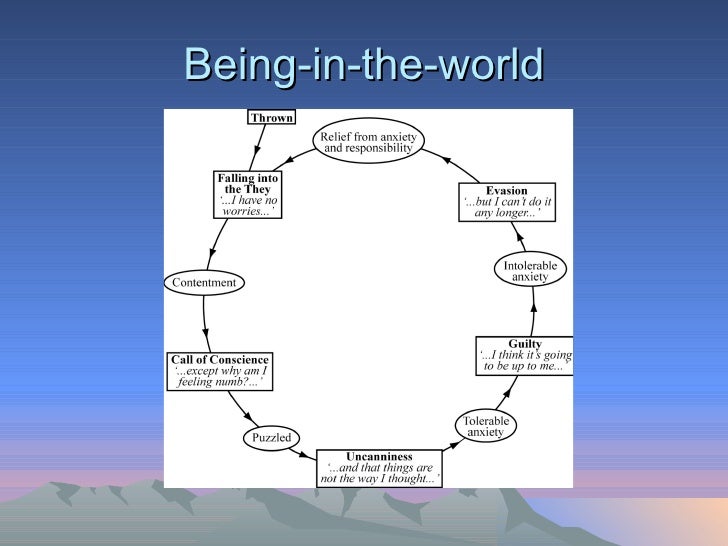 Being-in-the-world

Thrown

Falling into the They
'...I have no worries...'

Contentment

Call of Conscience
'...except why am I feeling numb?...'

Puzzled

Uncanniness
'...and that things are not the way I thought...'

Tolerable anxiety

Guilty
'...I think it's going to be up to me...'

Intolerable anxiety

Evasion
'...but I can't do it any longer...'

Relief from anxiety and responsibility